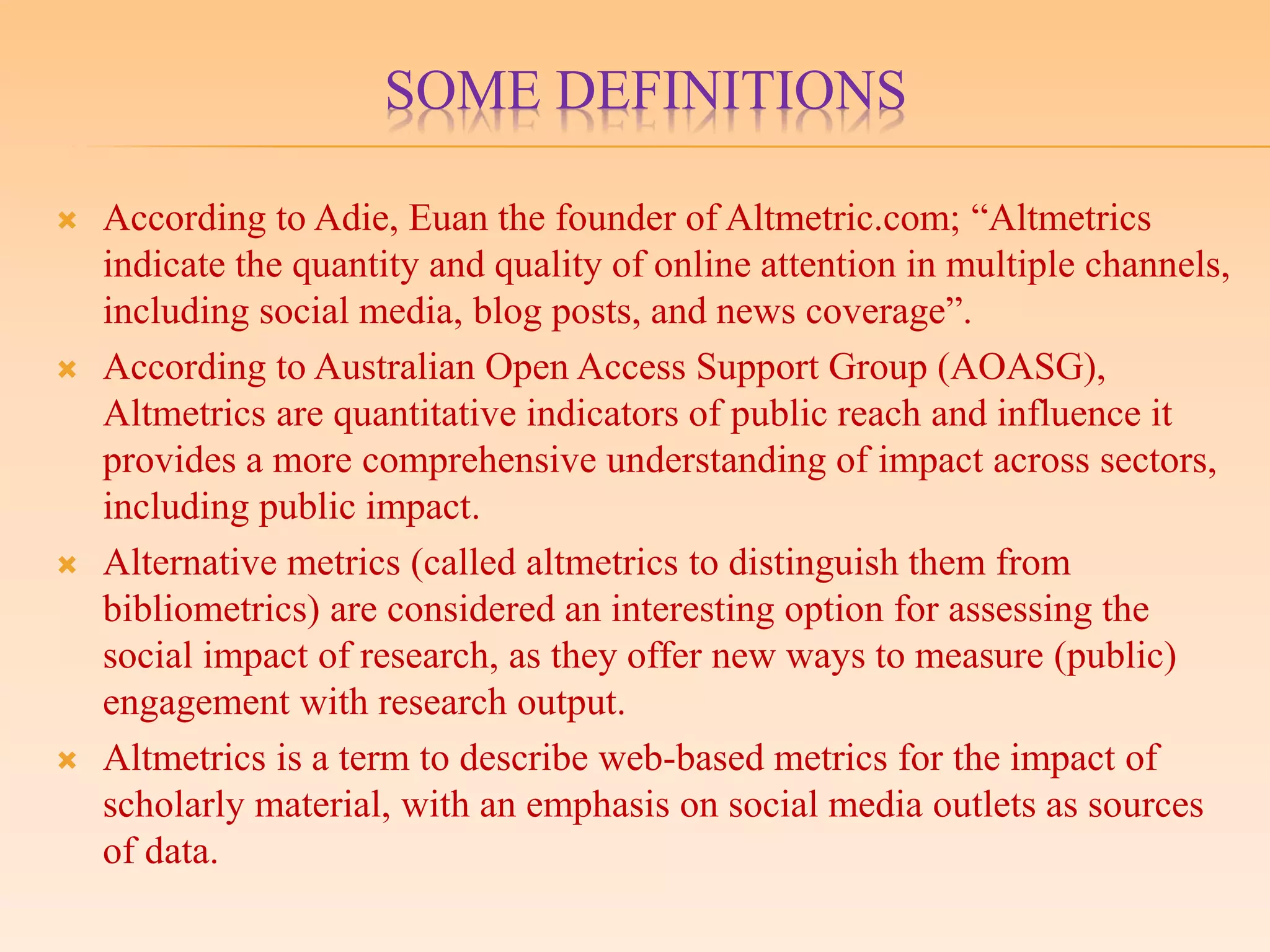 SOME DEFINITIONS

According to Adie, Euan the founder of Altmetric.com; “Altmetrics indicate the quantity and quality of online attention in multiple channels, including social media, blog posts, and news coverage”.

According to Australian Open Access Support Group (AOASG), Altmetrics are quantitative indicators of public reach and influence it provides a more comprehensive understanding of impact across sectors, including public impact.

Alternative metrics (called altmetrics to distinguish them from bibliometrics) are considered an interesting option for assessing the social impact of research, as they offer new ways to measure (public) engagement with research output.

Altmetrics is a term to describe web-based metrics for the impact of scholarly material, with an emphasis on social media outlets as sources of data.